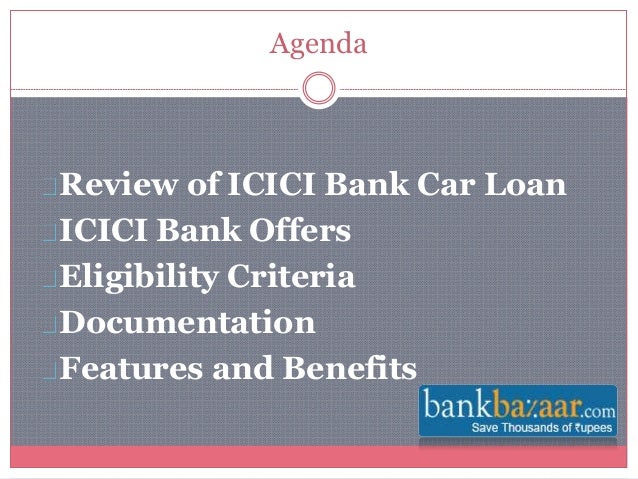 Agenda

Review of ICICI Bank Car Loan
ICICI Bank Offers
Eligibility Criteria
Documentation
Features and Benefits

bankbazaar.com
Save Thousands of ₹upees